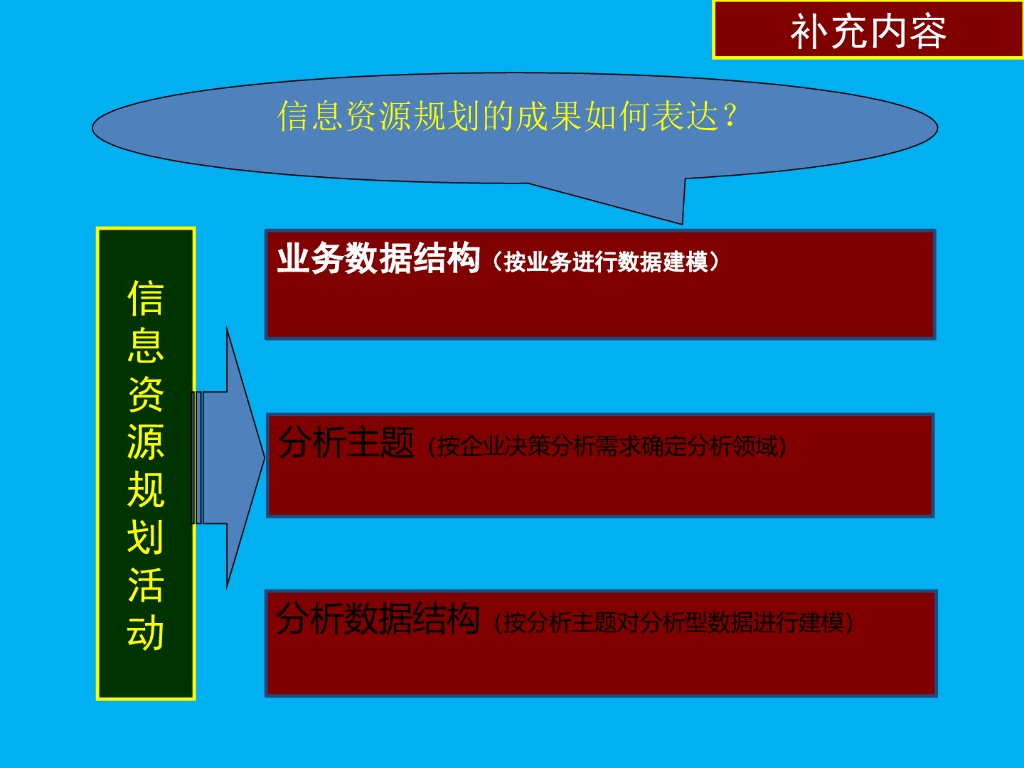 补充内容

信息资源规划的成果如何表达？

信息资源规划活动

业务数据结构（按业务进行数据建模）

分析主题（按企业决策分析需求确定分析领域）

分析数据结构（按分析主题对分析型数据进行建模）